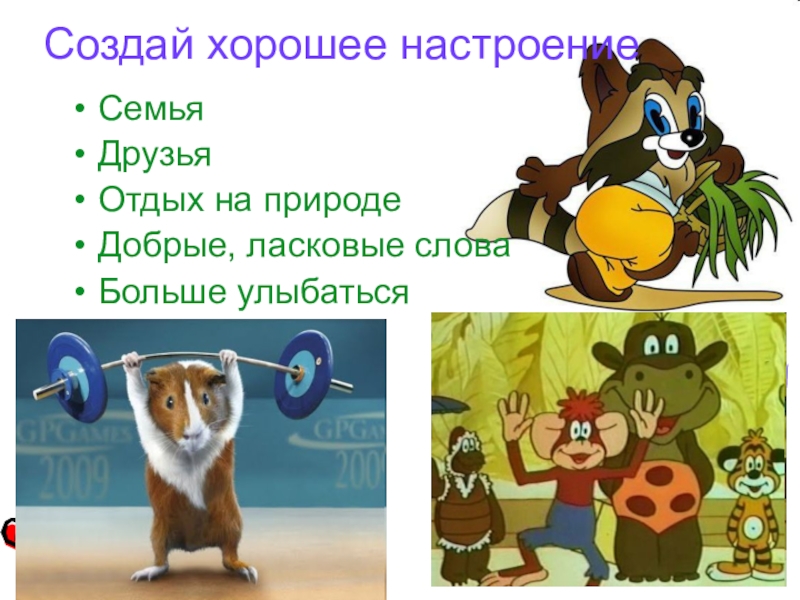 Создай хорошее настроение

• Семья
• Друзья
• Отдых на природе
• Добрые, ласковые слова
• Больше улыбаться

GPGAMES
2009

GPGAMES
2009